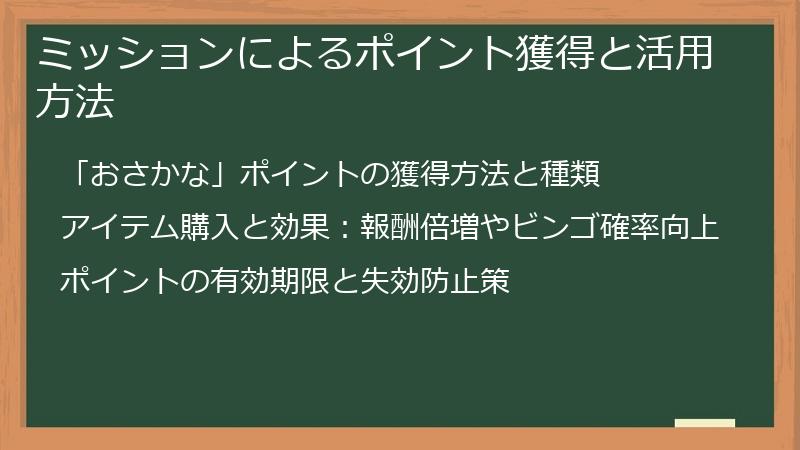 ミッションによるポイント獲得と活用方法

「おさかな」ポイントの獲得方法と種類

アイテム購入と効果：報酬倍増やビンゴ確率向上

ポイントの有効期限と失効防止策